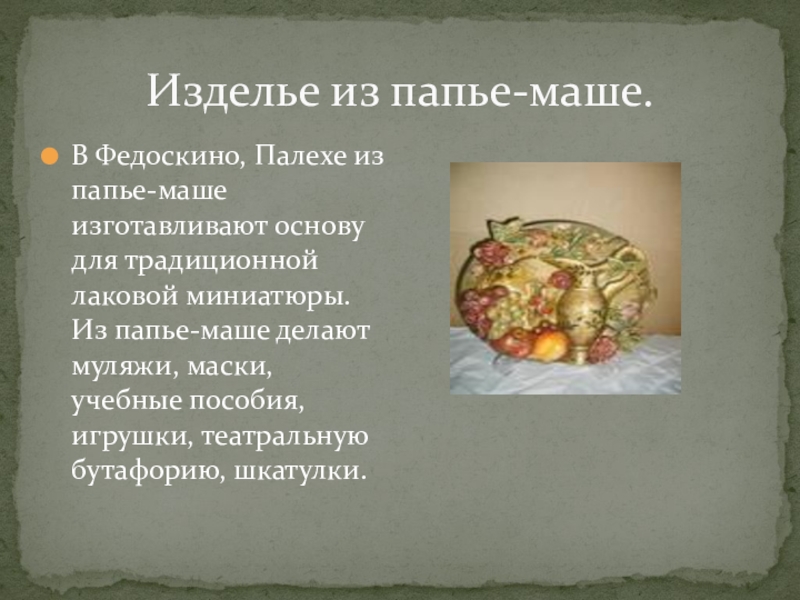 Изделье из папье-маше.

В Федоскино, Палехе из папье-маше изготавливают основу для традиционной лаковой миниатюры. Из папье-маше делают муляжи, маски, учебные пособия, игрушки, театральную бутафорию, шкатулки.